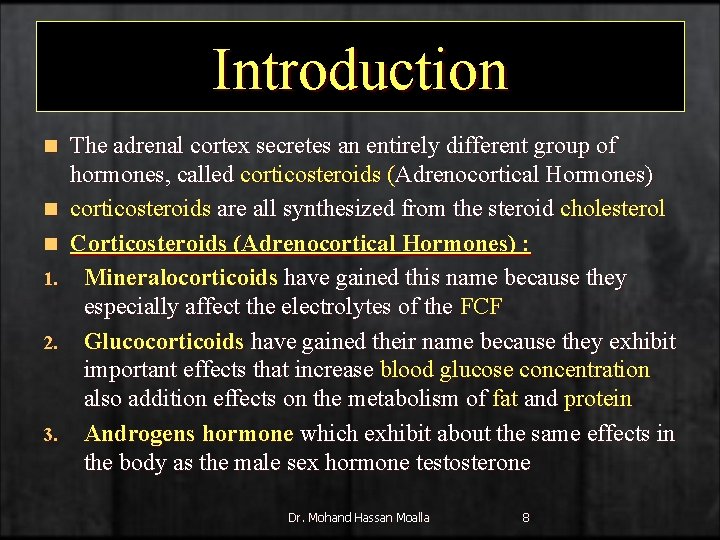 Introduction

■ The adrenal cortex secretes an entirely different group of hormones, called corticosteroids (Adrenocortical Hormones)

■ corticosteroids are all synthesized from the steroid cholesterol

■ Corticosteroids (Adrenocortical Hormones) :

1. Mineralocorticoids have gained this name because they especially affect the electrolytes of the FCF

2. Glucocorticoids have gained their name because they exhibit important effects that increase blood glucose concentration also addition effects on the metabolism of fat and protein

3. Androgens hormone which exhibit about the same effects in the body as the male sex hormone testosterone

Dr. Mohand Hassan Moalla 8